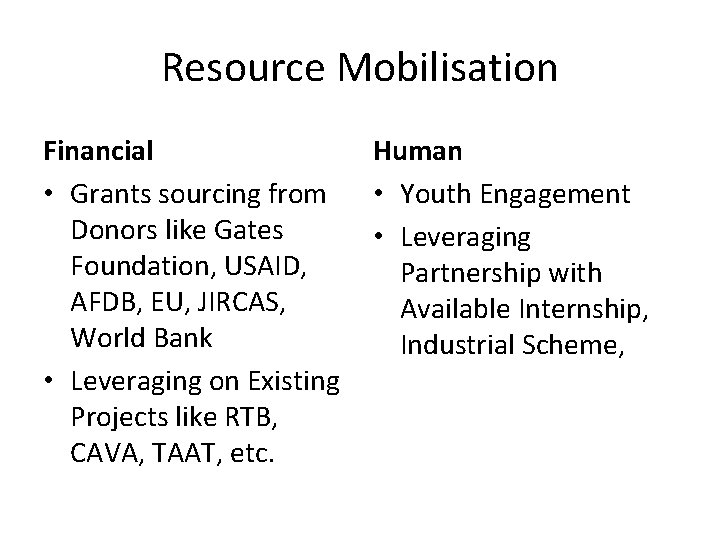 Resource Mobilisation

Financial

• Grants sourcing from Donors like Gates Foundation, USAID, AFDB, EU, JIRCAS, World Bank

• Leveraging on Existing Projects like RTB, CAVA, TAAT, etc.

Human

• Youth Engagement

• Leveraging Partnership with Available Internship, Industrial Scheme,